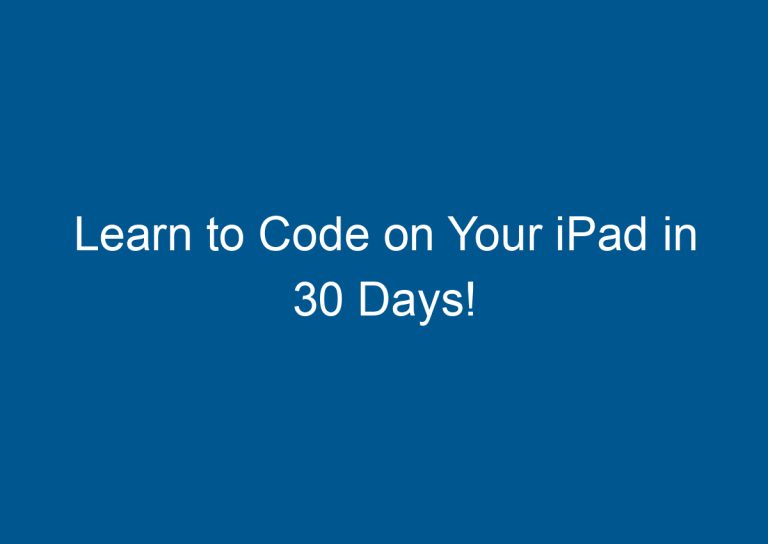 Learn to Code on Your iPad in 30 Days!